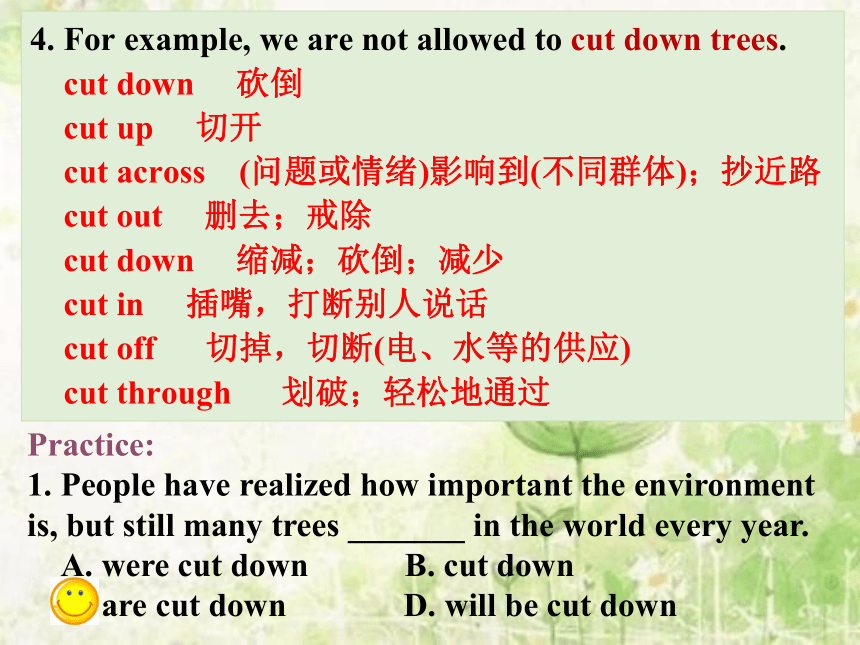 4. For example, we are not allowed to cut down trees.

cut down 砍倒

cut up 切开

cut across (问题或情绪)影响到(不同群体)；抄近路

cut out 删去；戒除

cut down 缩减；砍倒；减少

cut in 插嘴，打断别人说话

cut off 切掉，切断(电、水等的供应)

cut through 划破；轻松地通过

Practice:

1. People have realized how important the environment is, but still many trees _______ in the world every year.

A. were cut down B. cut down

are cut down D. will be cut down